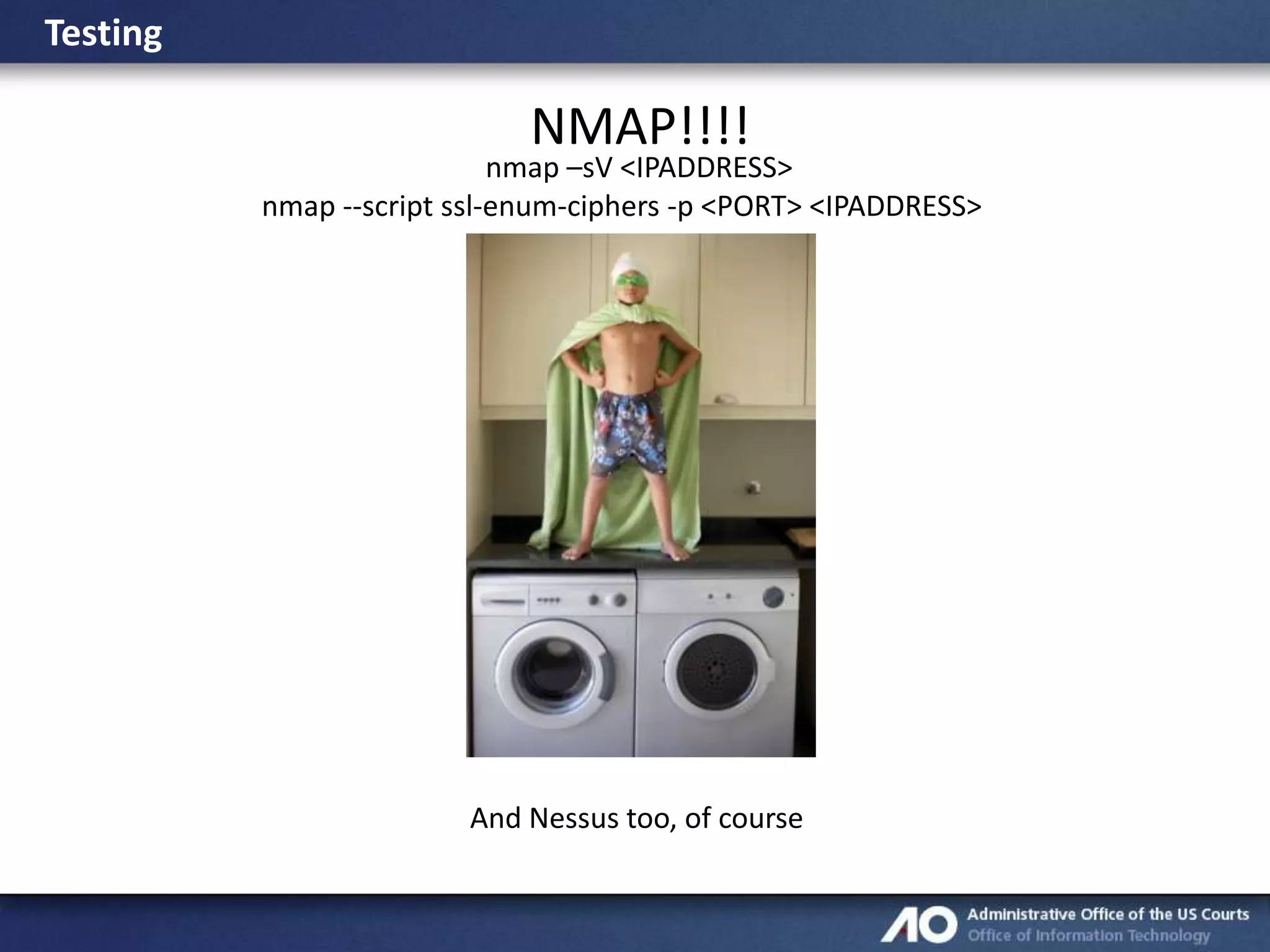 Testing

NMAP!!!!
nmap –sV <IPADDRESS>
nmap --script ssl-enum-ciphers -p <PORT> <IPADDRESS>

And Nessus too, of course

AO Administrative Office of the US Courts
Office of Information Technology